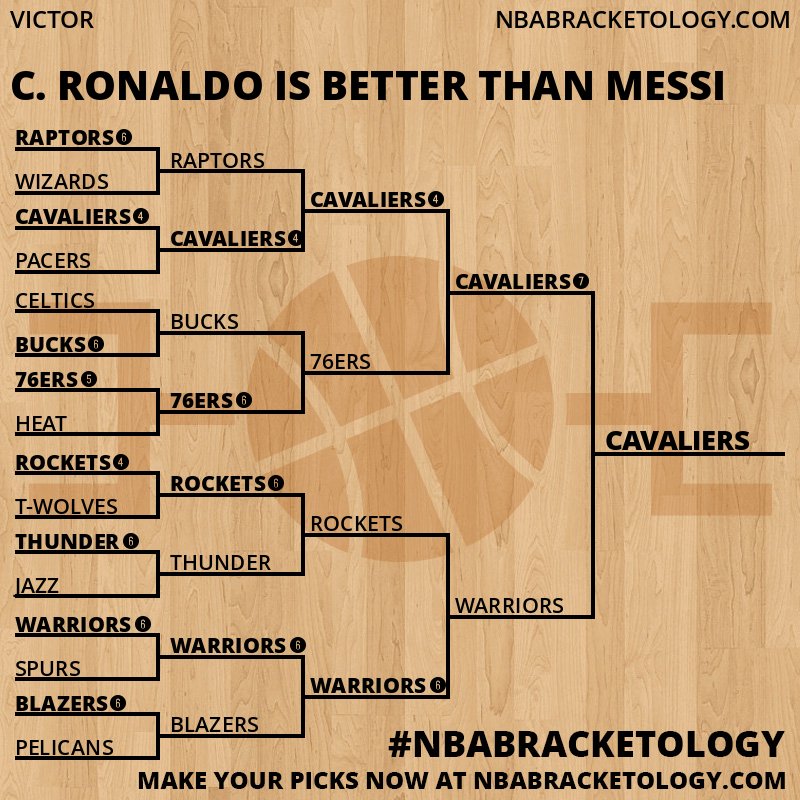 VICTOR

NBABRACKETOLOGY.COM

C. RONALDO IS BETTER THAN MESSI

RAPTORS 6
WIZARDS
CAVALIERS 4
PACERS
CELTICS
BUCKS 6
76ERS 5
HEAT
ROCKETS 4
T-WOLVES
THUNDER 6
JAZZ
WARRIORS 6
SPURS
BLAZERS 6
PELICANS

RAPTORS
CAVALIERS 4
BUCKS
76ERS 6
ROCKETS 6
THUNDER
WARRIORS 6
BLAZERS

CAVALIERS 4
76ERS
ROCKETS
WARRIORS 6

CAVALIERS 7
WARRIORS

CAVALIERS

#NBABRACKETOLOGY

MAKE YOUR PICKS NOW AT NBABRACKETOLOGY.COM